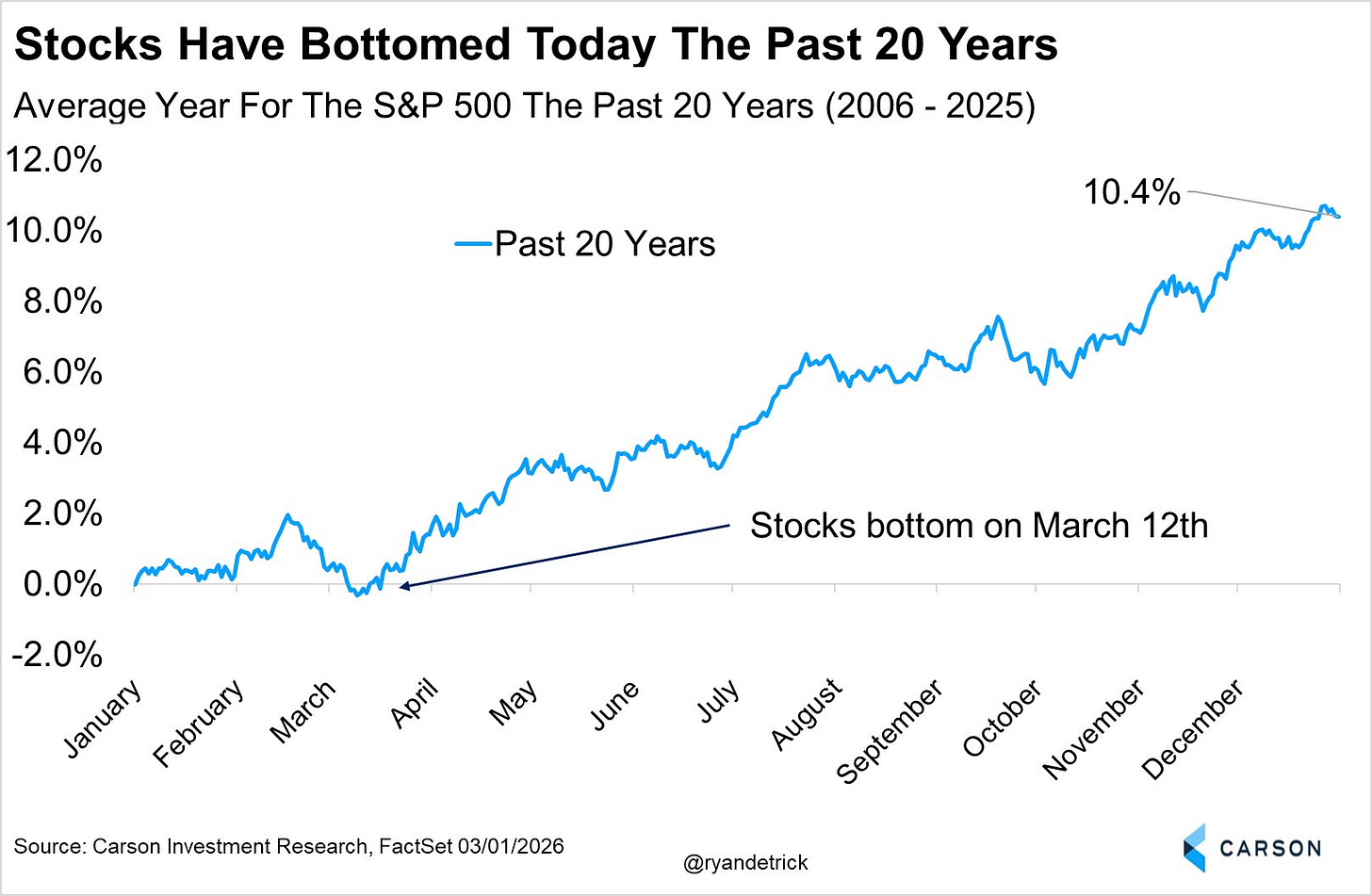 Stocks Have Bottomed Today The Past 20 Years
Average Year For The S&P 500 The Past 20 Years (2006 - 2025)

12.0%
10.0%
8.0%
6.0%
4.0%
2.0%
0.0%
-2.0%

Past 20 Years

10.4%

Stocks bottom on March 12th

January
February
March
April
May
June
July
August
September
October
November
December

Source: Carson Investment Research, FactSet 03/01/2026
@ryandetrick
CARSON